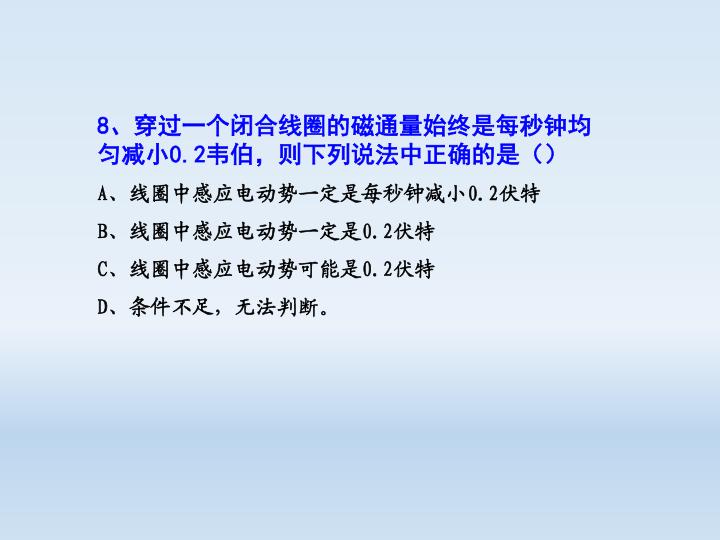 8、穿过一个闭合线圈的磁通量始终是每秒钟均匀减小0.2韦伯，则下列说法中正确的是（）

A、线圈中感应电动势一定是每秒钟减小0.2伏特

B、线圈中感应电动势一定是0.2伏特

C、线圈中感应电动势可能是0.2伏特

D、条件不足，无法判断。